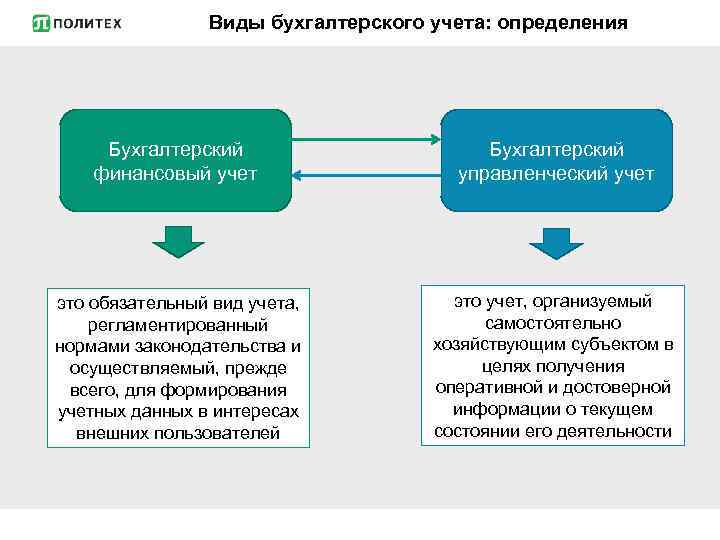 ПОЛИТЕХ

Виды бухгалтерского учета: определения

Бухгалтерский финансовый учет

Бухгалтерский управленческий учет

это обязательный вид учета, регламентированный нормами законодательства и осуществляемый, прежде всего, для формирования учетных данных в интересах внешних пользователей

это учет, организуемый самостоятельно хозяйствующим субъектом в целях получения оперативной и достоверной информации о текущем состоянии его деятельности